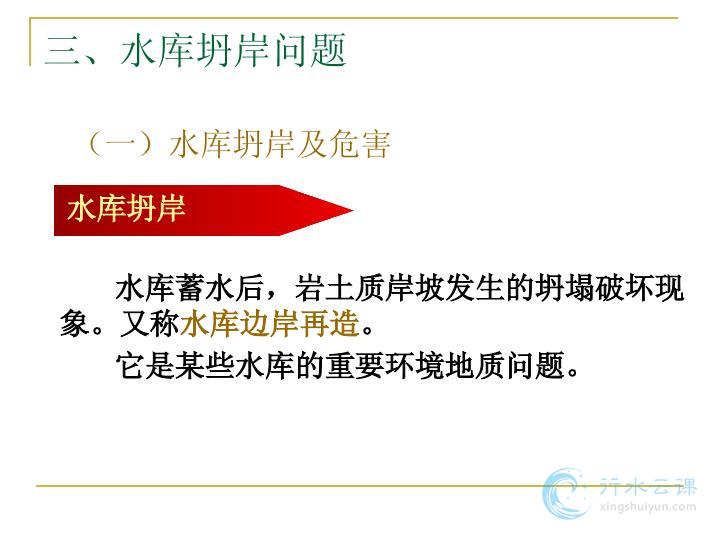 三、水库坍岸问题

（一）水库坍岸及危害

水库坍岸

水库蓄水后，岩土质岸坡发生的坍塌破坏现象。又称水库边岸再造。

它是某些水库的重要环境地质问题。

行水云课
xingshuiyun.com